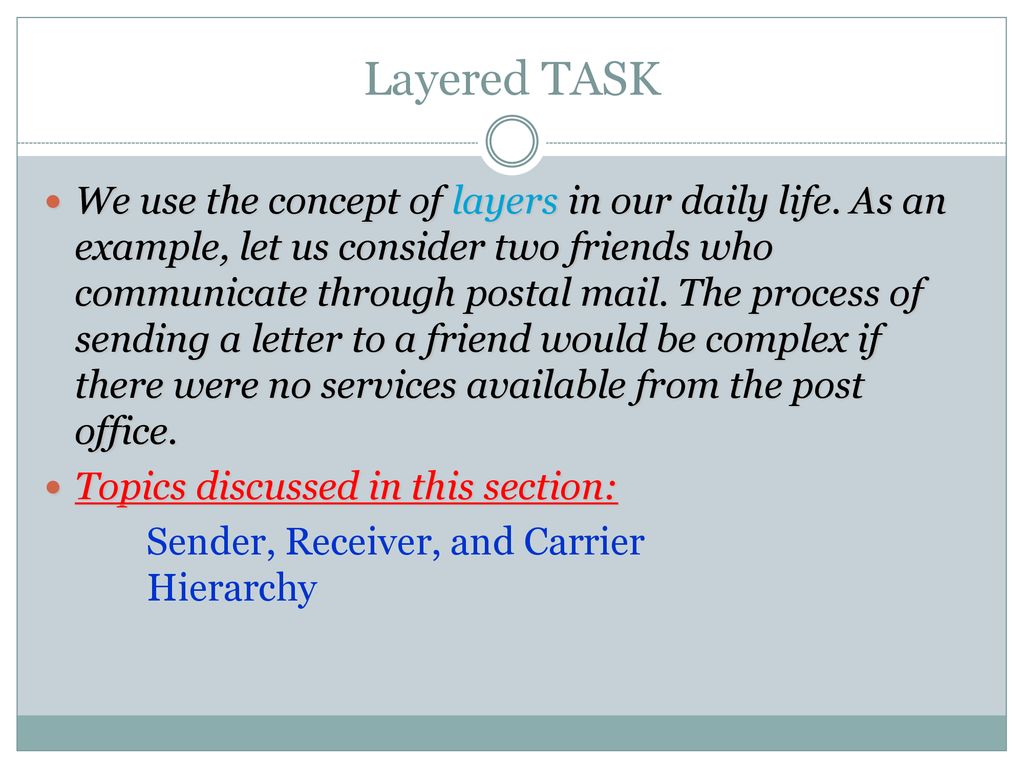 Layered TASK

We use the concept of layers in our daily life. As an example, let us consider two friends who communicate through postal mail. The process of sending a letter to a friend would be complex if there were no services available from the post office.

Topics discussed in this section:

Sender, Receiver, and Carrier
Hierarchy